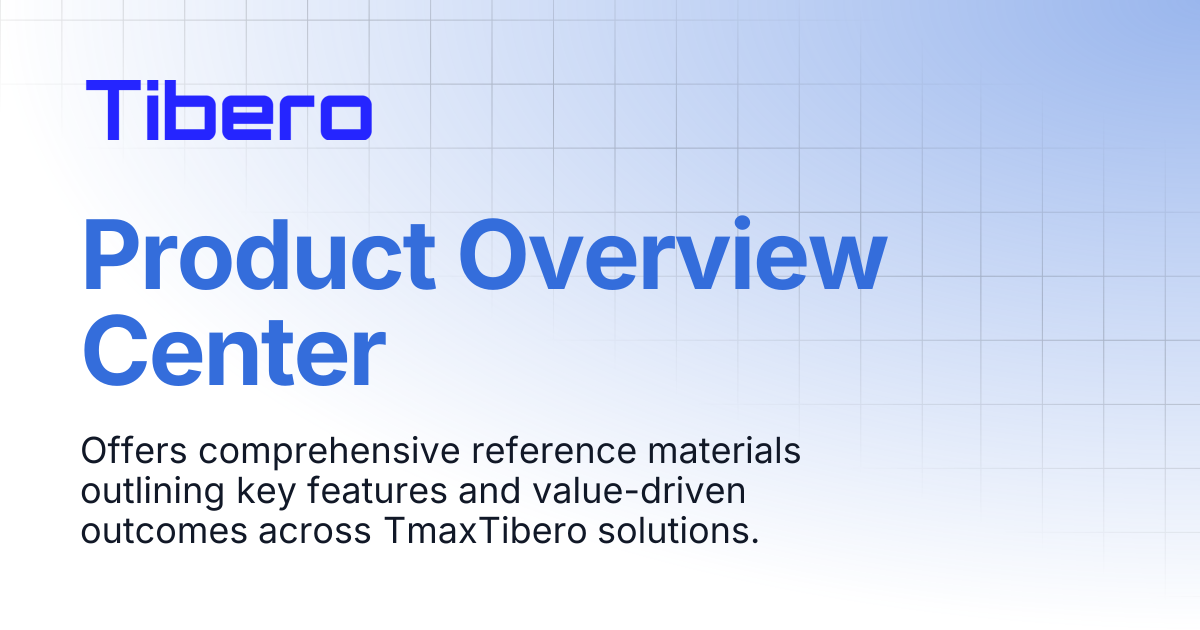 Tibero

Product Overview Center

Offers comprehensive reference materials outlining key features and value-driven outcomes across TmaxTibero solutions.